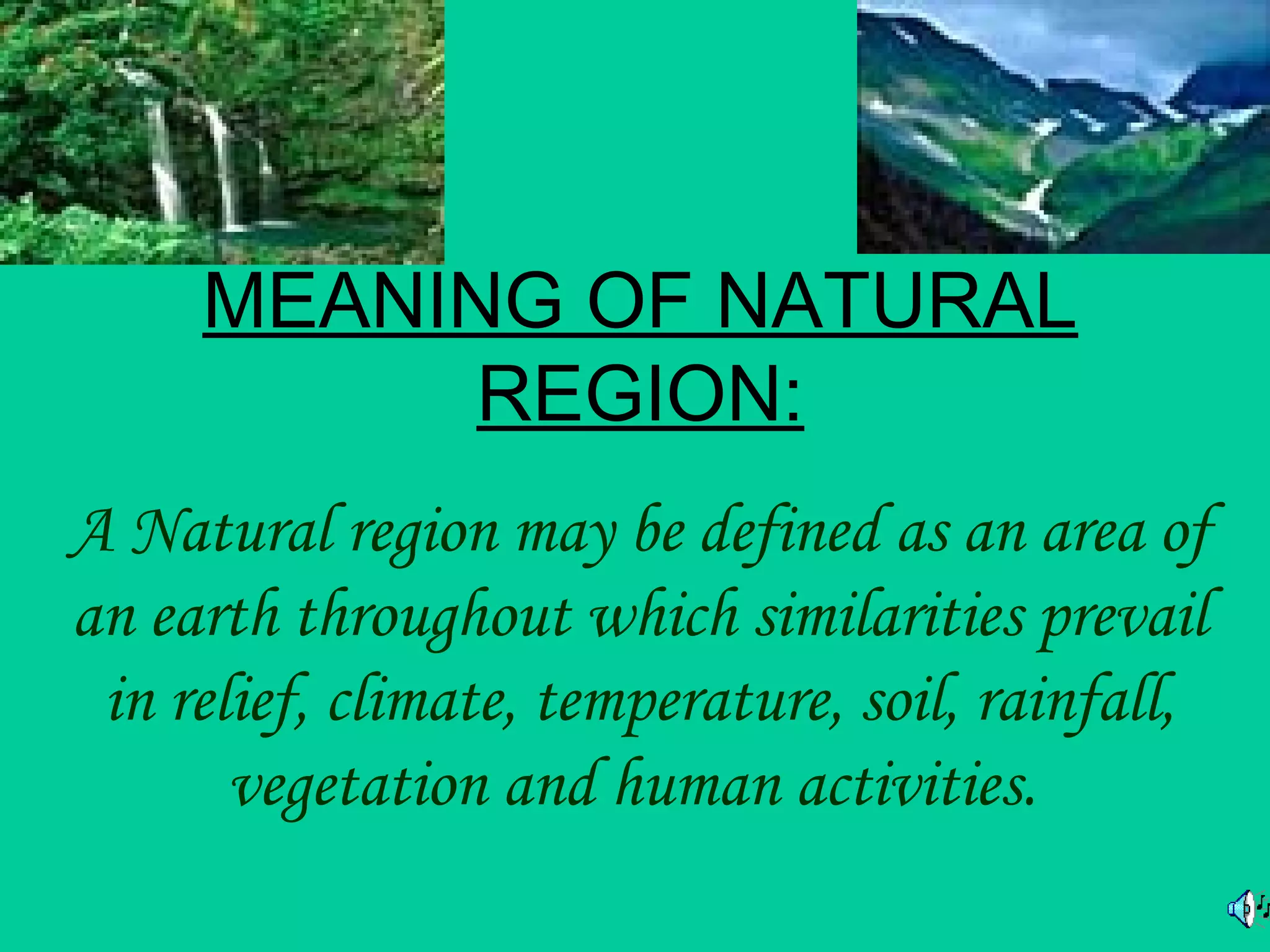 MEANING OF NATURAL REGION:

A Natural region may be defined as an area of an earth throughout which similarities prevail in relief, climate, temperature, soil, rainfall, vegetation and human activities.